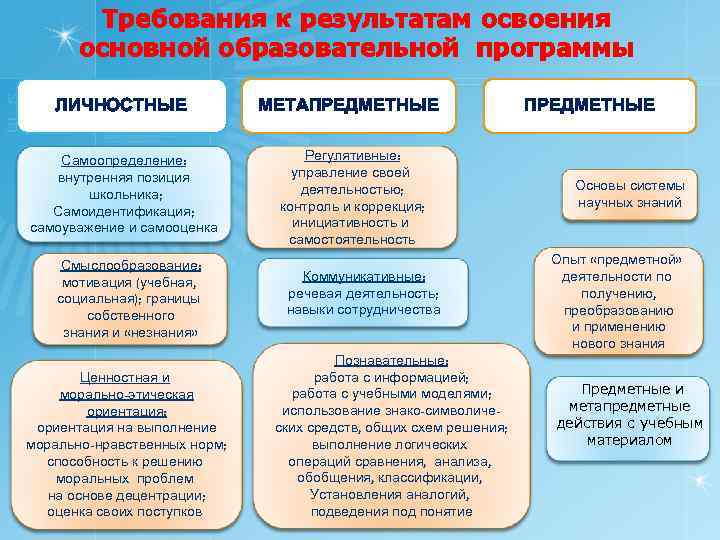 Требования к результатам освоения основной образовательной программы

ЛИЧНОСТНЫЕ

Самоопределение: внутренняя позиция школьника; Самоидентификация; самоуважение и самооценка

Смыслообразование: мотивация (учебная, социальная); границы собственного знания и «незнания»

Ценностная и морально-этическая ориентация: ориентация на выполнение морально-нравственных норм; способность к решению моральных проблем на основе децентрации; оценка своих поступков

МЕТАПРЕДМЕТНЫЕ

Регулятивные: управление своей деятельностью; контроль и коррекция; инициативность и самостоятельность

Коммуникативные: речевая деятельность; навыки сотрудничества

Познавательные: работа с информацией; работа с учебными моделями; использование знако-символических средств, общих схем решения; выполнение логических операций сравнения, анализа, обобщения, классификации, Установления аналогий, подведения под понятие

ПРЕДМЕТНЫЕ

Основы системы научных знаний

Опыт «предметной» деятельности по получению, преобразованию и применению нового знания

Предметные и метапредметные действия с учебным материалом